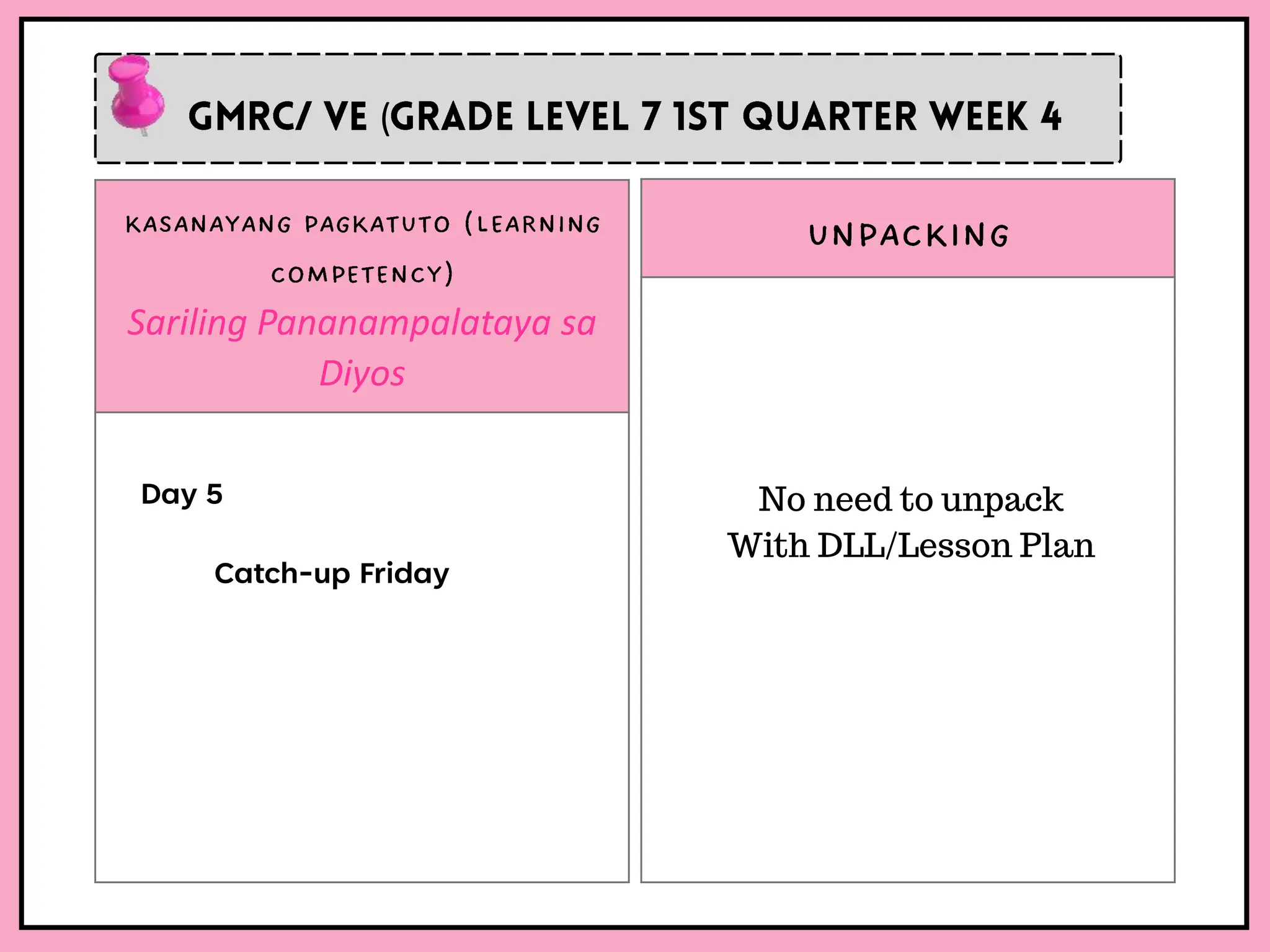 GMRC/ VE (GRADE LEVEL 7 1ST QUARTER WEEK 4

KASANAYANG PAGKATUTO (LEARNING COMPETENCY)

Sariling Pananampalataya sa Diyos

Day 5

Catch-up Friday

UNPACKING

No need to unpack
With DLL/Lesson Plan